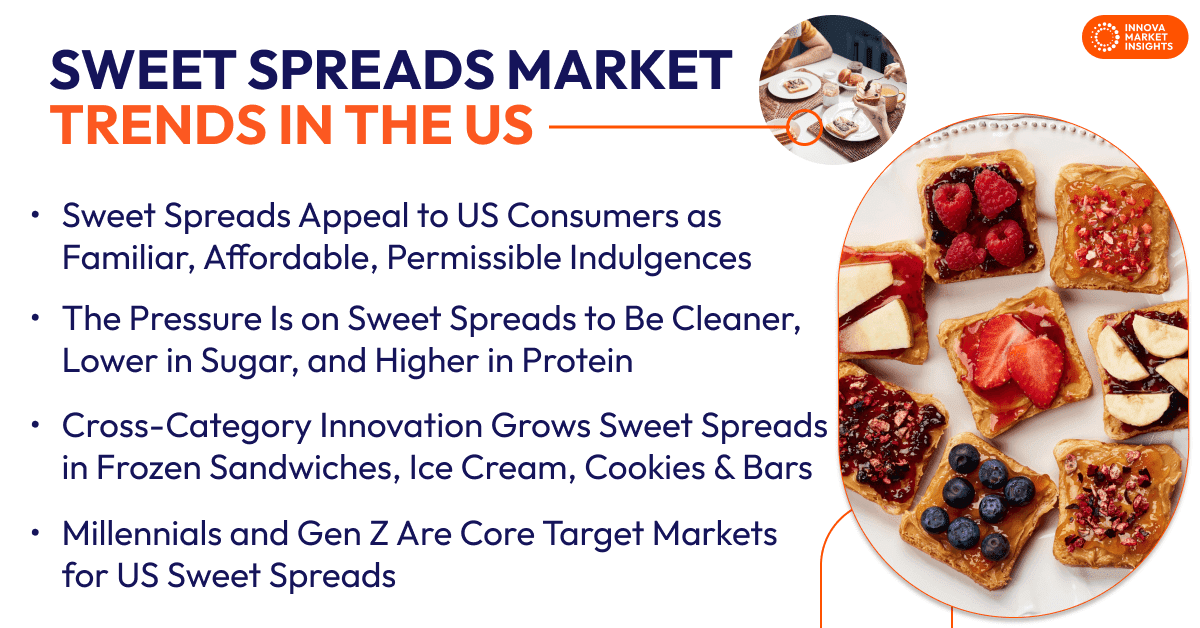 INNOVA MARKET INSIGHTS

SWEET SPREADS MARKET
TRENDS IN THE US

• Sweet Spreads Appeal to US Consumers as Familiar, Affordable, Permissible Indulgences

• The Pressure Is on Sweet Spreads to Be Cleaner, Lower in Sugar, and Higher in Protein

• Cross-Category Innovation Grows Sweet Spreads in Frozen Sandwiches, Ice Cream, Cookies & Bars

• Millennials and Gen Z Are Core Target Markets for US Sweet Spreads